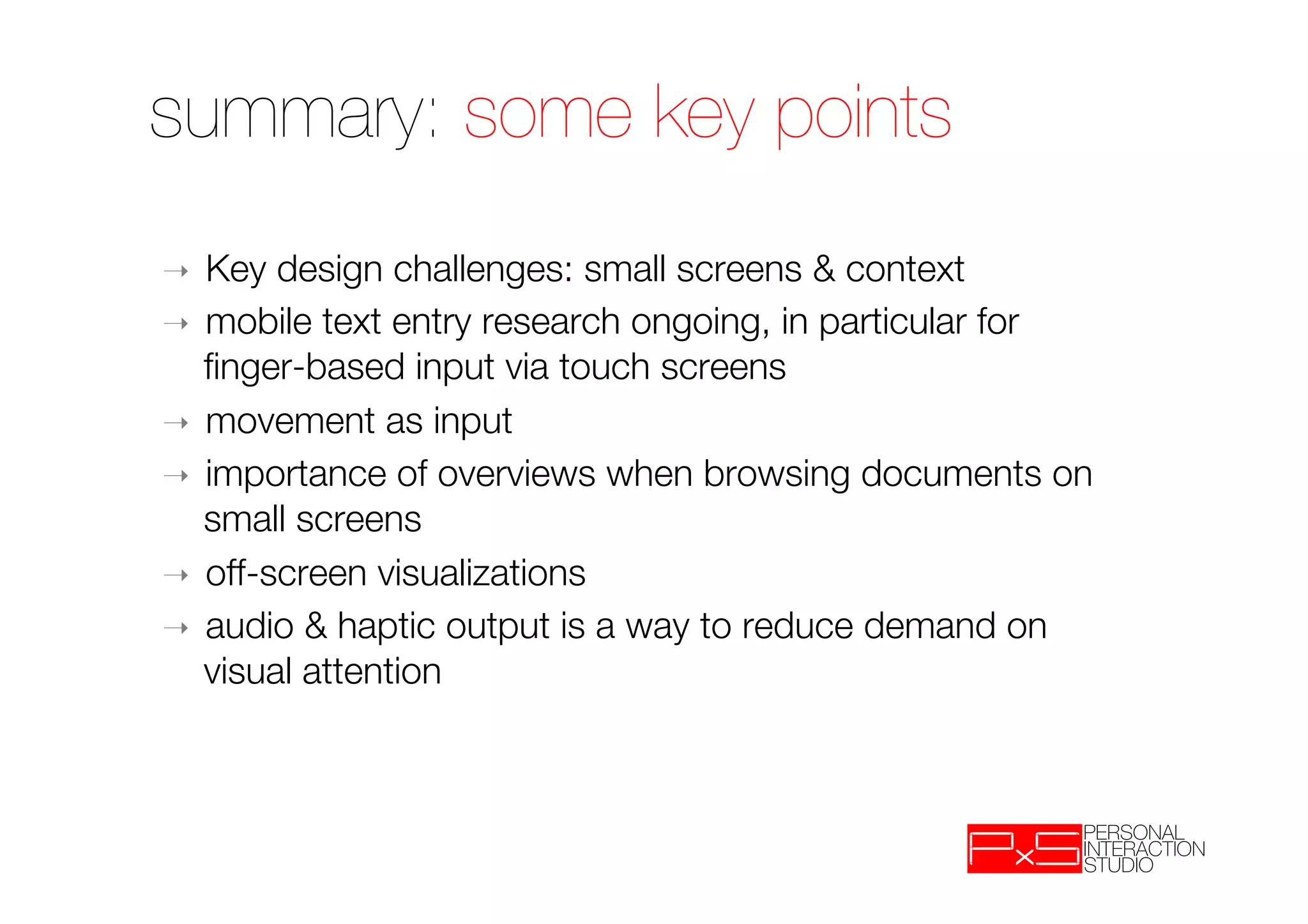 summary: some key points

→ Key design challenges: small screens & context

→ mobile text entry research ongoing, in particular for finger-based input via touch screens

→ movement as input

→ importance of overviews when browsing documents on small screens

→ off-screen visualizations

→ audio & haptic output is a way to reduce demand on visual attention

PxS PERSONAL INTERACTION STUDIO